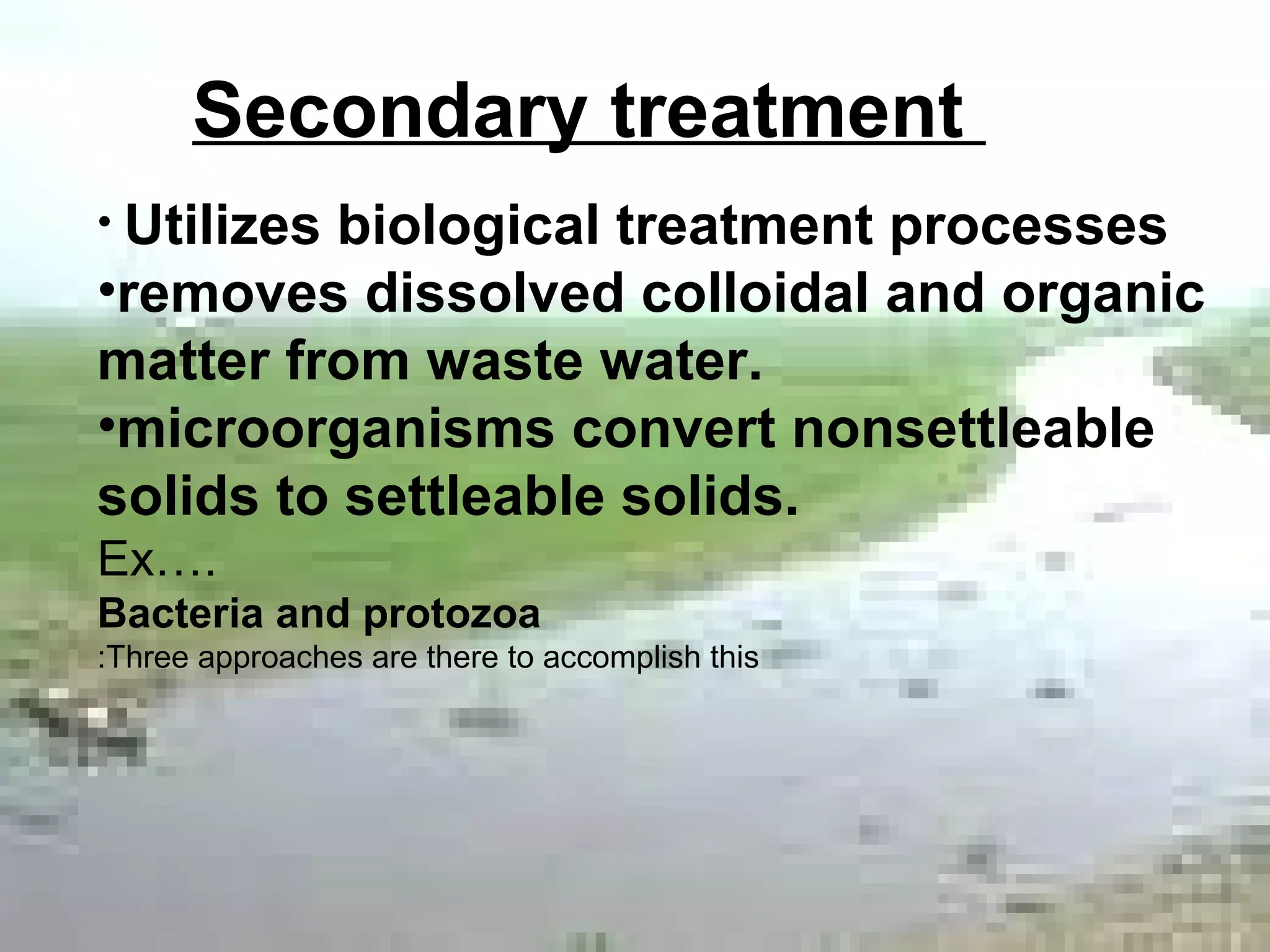 Secondary treatment

• Utilizes biological treatment processes
•removes dissolved colloidal and organic matter from waste water.
•microorganisms convert nonsettleable solids to settleable solids.
Ex….
Bacteria and protozoa
:Three approaches are there to accomplish this